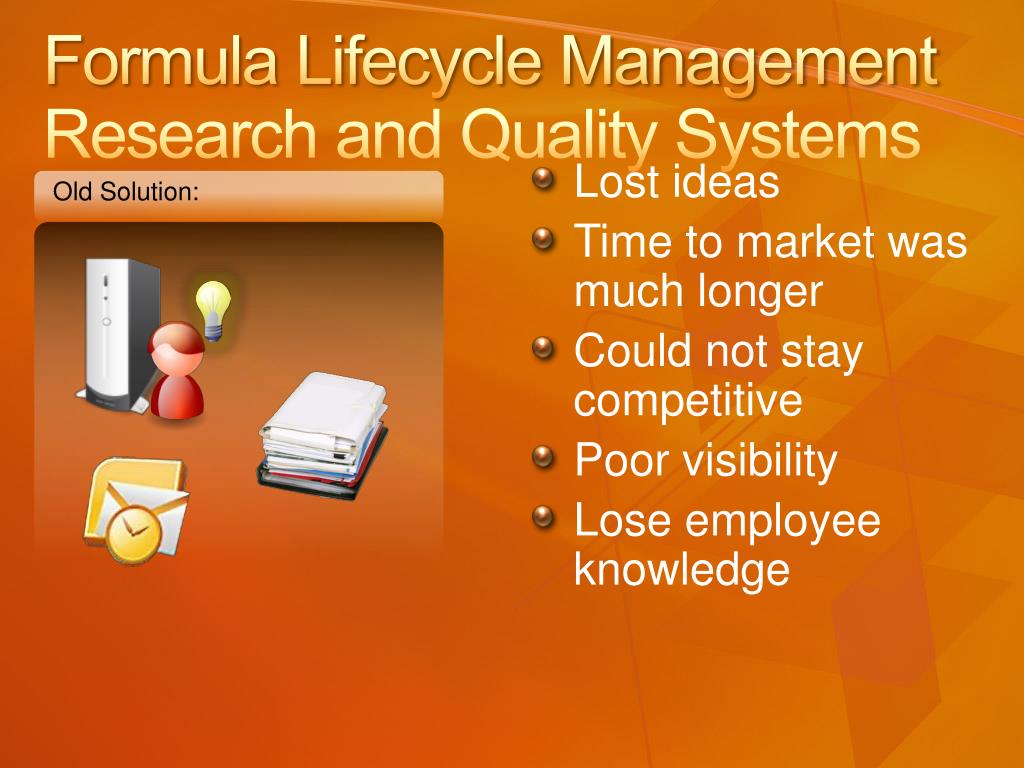 Formula Lifecycle Management
Research and Quality Systems

Old Solution:

Lost ideas
Time to market was much longer
Could not stay competitive
Poor visibility
Lose employee knowledge